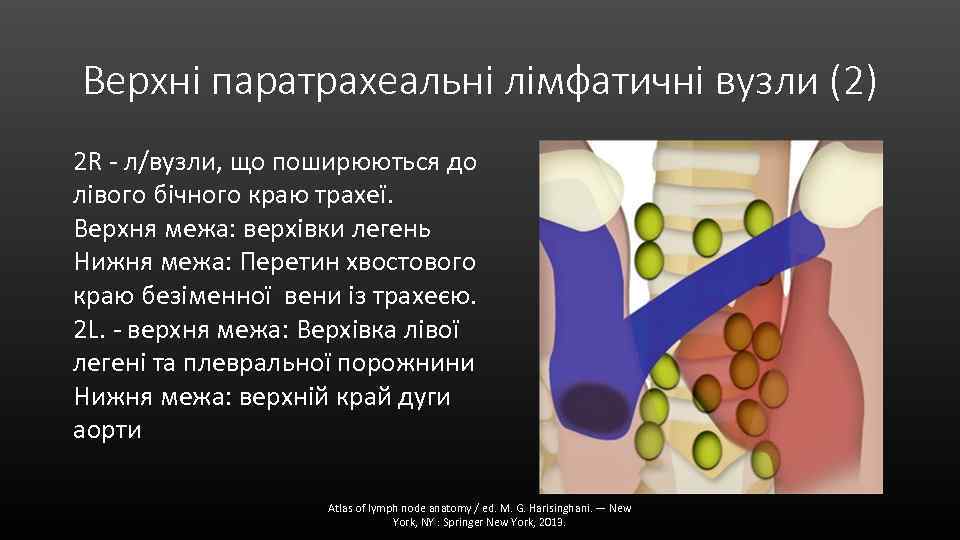 Верхні паратрахеальні лімфатичні вузли (2)

2R - л/вузли, що поширюються до лівого бічного краю трахеї.
Верхня межа: верхівки легень
Нижня межа: Перетин хвостового краю безіменної вени із трахеєю.
2L. - верхня межа: Верхівка лівої легені та плевральної порожнини
Нижня межа: верхній край дуги аорти

Atlas of lymph node anatomy / ed. M. G. Harisinghani. — New York, NY : Springer New York, 2013.